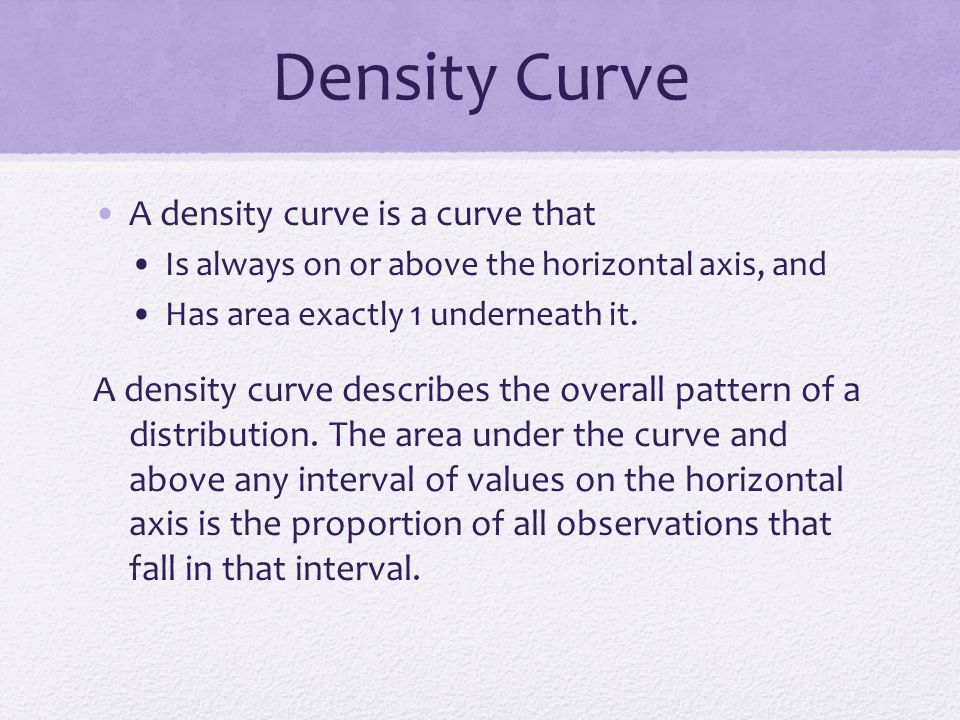 Density Curve

• A density curve is a curve that
  • Is always on or above the horizontal axis, and
  • Has area exactly 1 underneath it.

A density curve describes the overall pattern of a distribution. The area under the curve and above any interval of values on the horizontal axis is the proportion of all observations that fall in that interval.